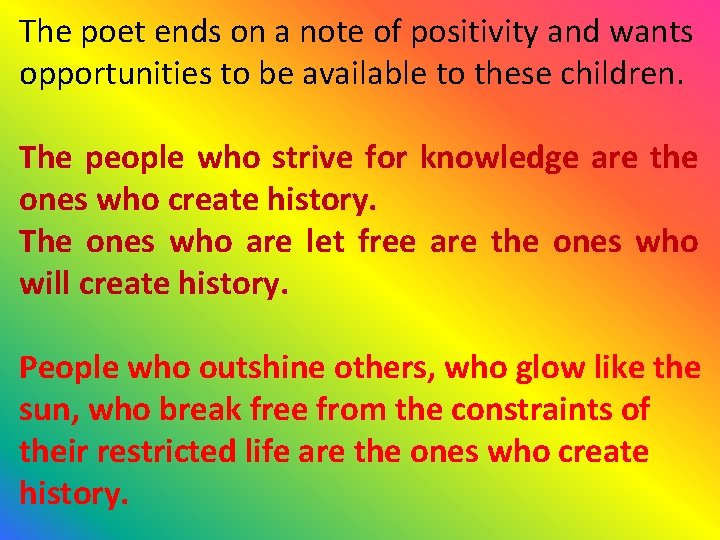 The poet ends on a note of positivity and wants opportunities to be available to these children.

The people who strive for knowledge are the ones who create history.
The ones who are let free are the ones who will create history.

People who outshine others, who glow like the sun, who break free from the constraints of their restricted life are the ones who create history.